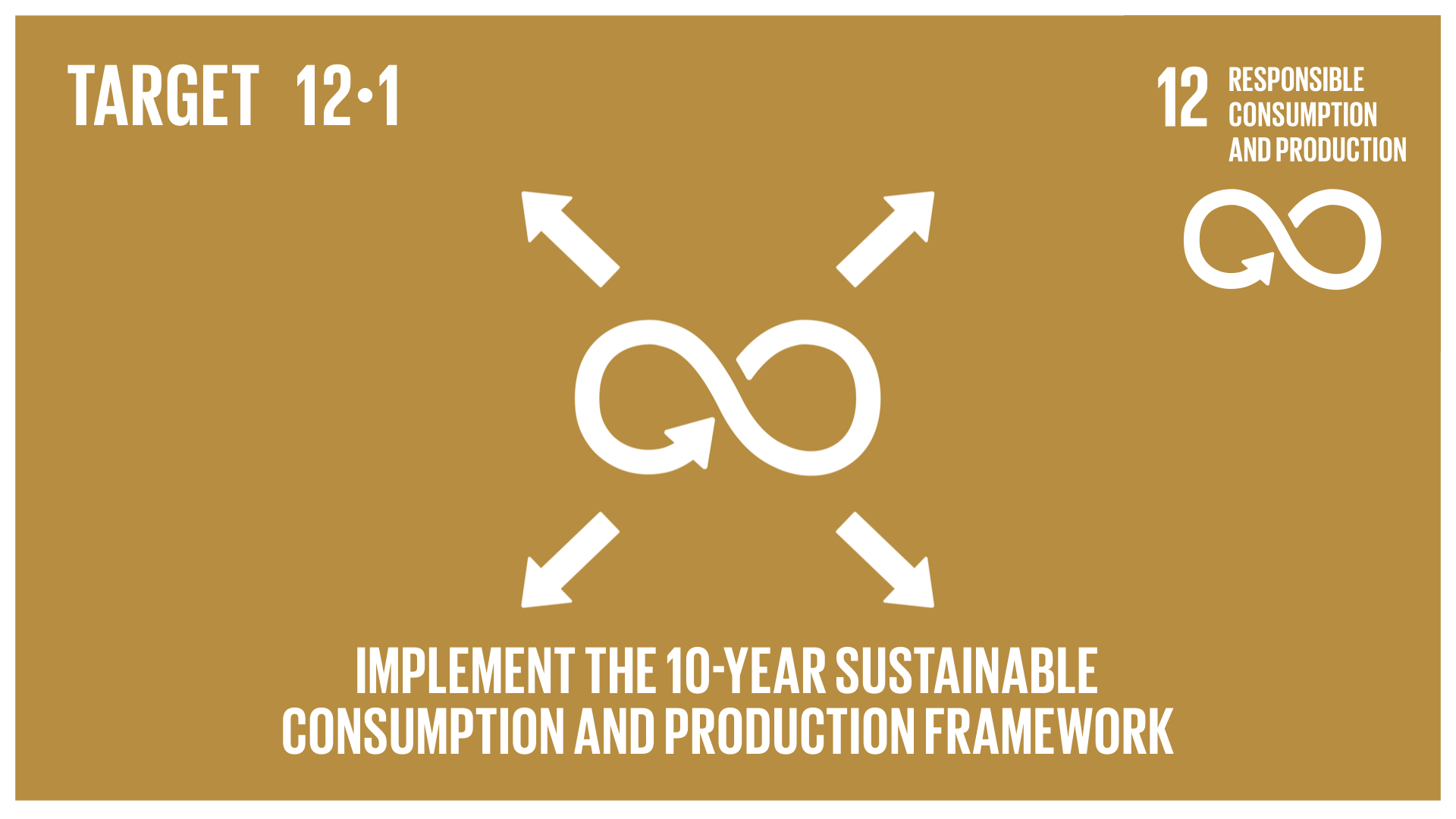 TARGET 12·1

12 RESPONSIBLE CONSUMPTION AND PRODUCTION

IMPLEMENT THE 10-YEAR SUSTAINABLE CONSUMPTION AND PRODUCTION FRAMEWORK